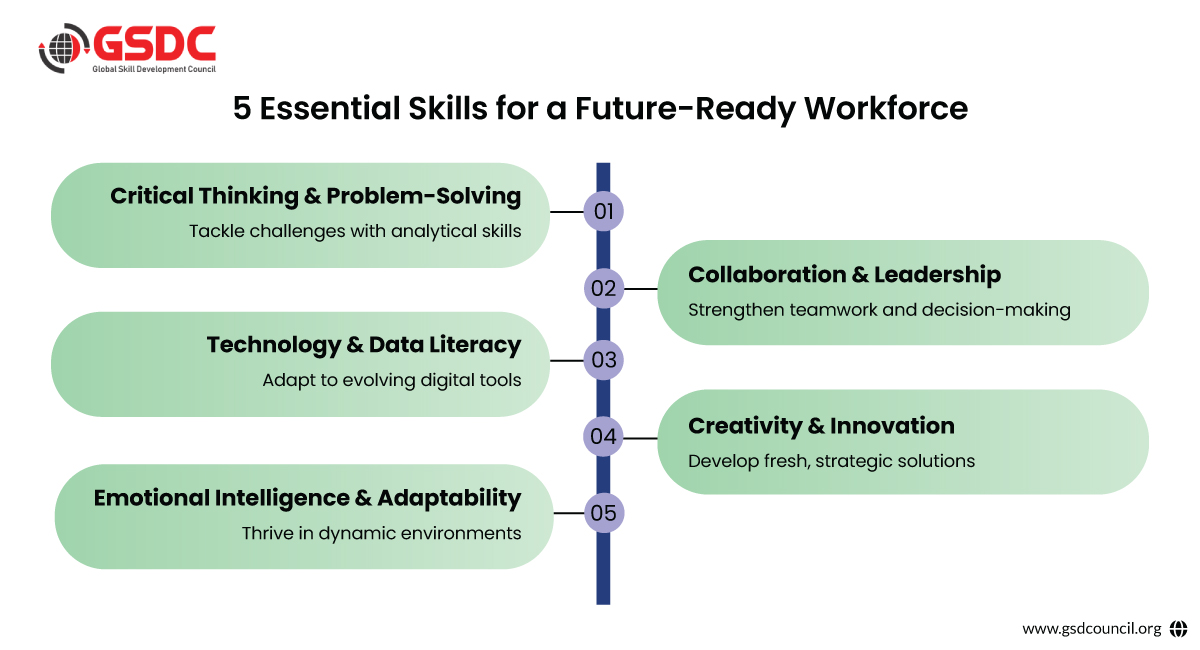 GSDC
Global Skill Development Council

5 Essential Skills for a Future-Ready Workforce

01
Critical Thinking & Problem-Solving
Tackle challenges with analytical skills

02
Collaboration & Leadership
Strengthen teamwork and decision-making

03
Technology & Data Literacy
Adapt to evolving digital tools

04
Creativity & Innovation
Develop fresh, strategic solutions

05
Emotional Intelligence & Adaptability
Thrive in dynamic environments

www.gsdcouncil.org